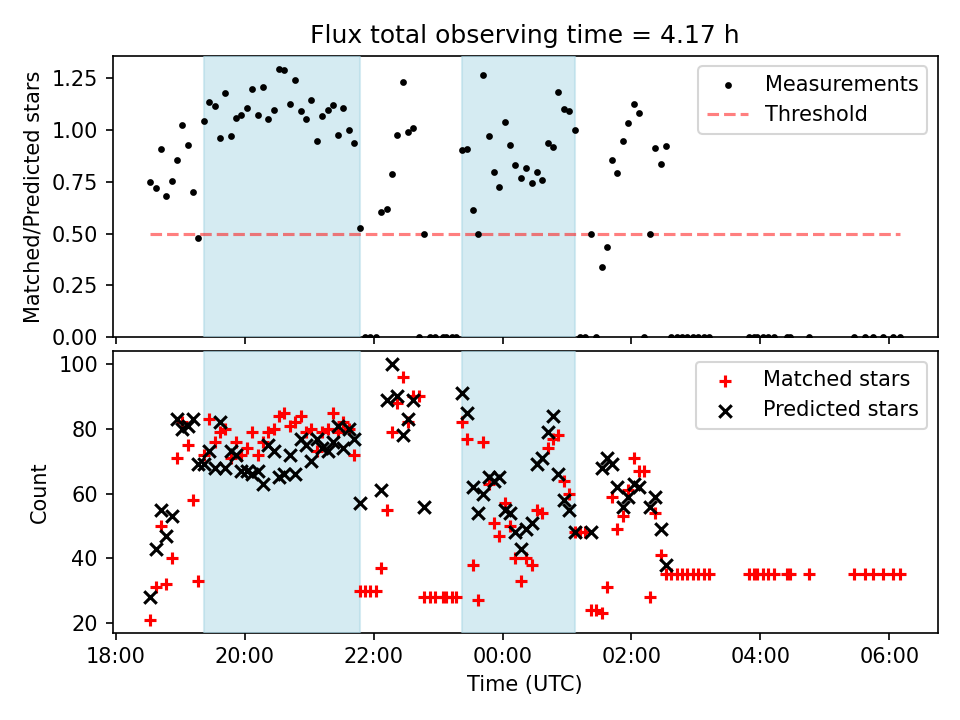 Flux total observing time = 4.17 h

Matched/Predicted stars

1.25
1.00
0.75
0.50
0.25
0.00

Measurements
Threshold

Count

100
80
60
40
20

Matched stars
Predicted stars

18:00
20:00
22:00
00:00
02:00
04:00
06:00

Time (UTC)